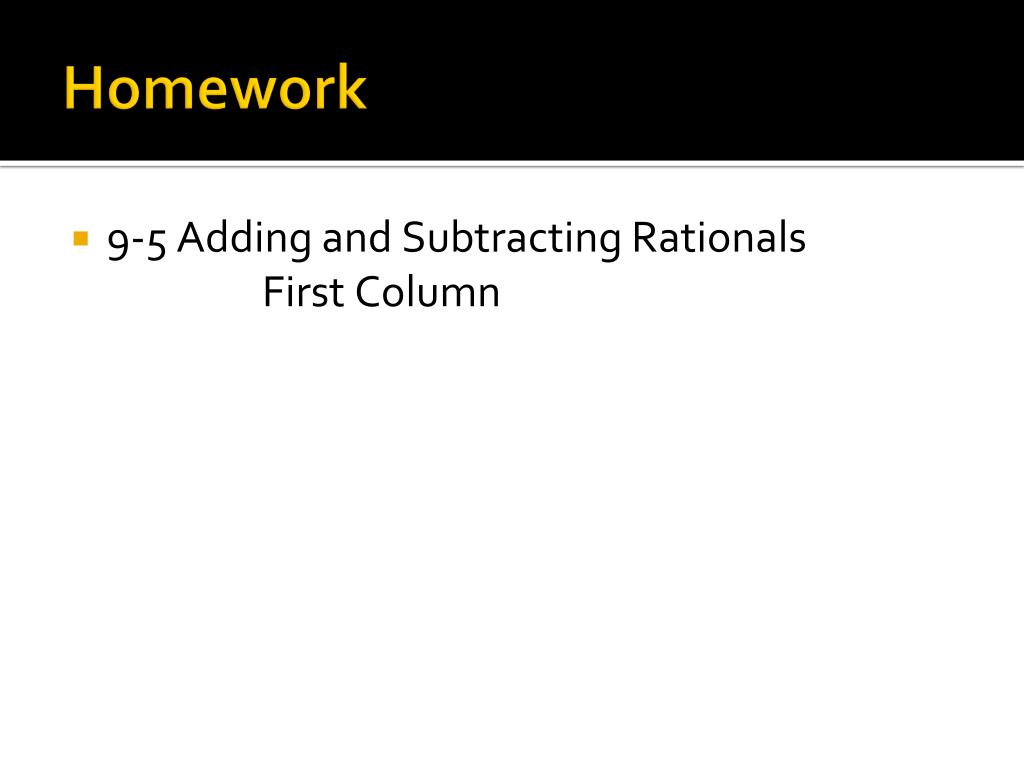 Homework

9-5 Adding and Subtracting Rationals
First Column